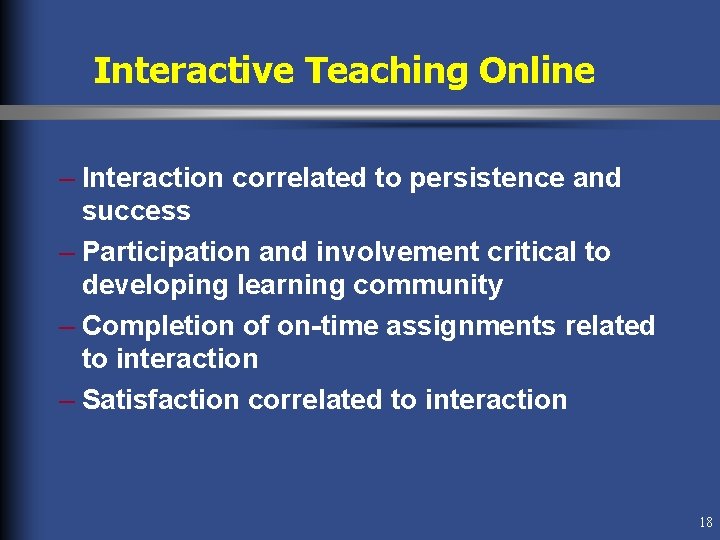 Interactive Teaching Online

– Interaction correlated to persistence and success
– Participation and involvement critical to developing learning community
– Completion of on-time assignments related to interaction
– Satisfaction correlated to interaction

18